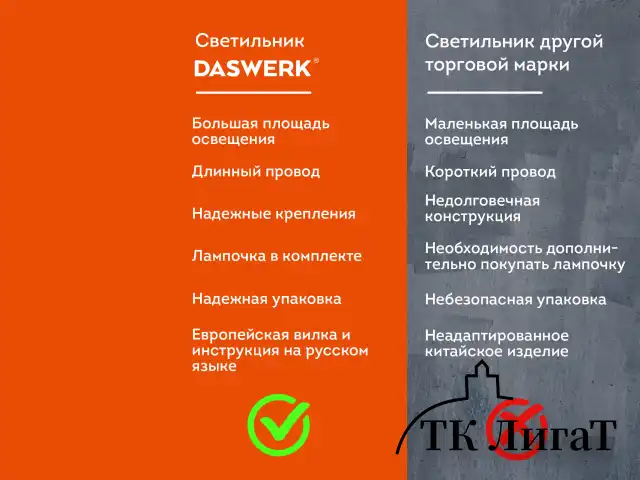 Светильник
DASWERK®

Большая площадь освещения

Длинный провод

Надежные крепления

Лампочка в комплекте

Надежная упаковка

Европейская вилка и инструкция на русском языке

Светильник другой торговой марки

Маленькая площадь освещения

Короткий провод

Недолговечная конструкция

Необходимость дополнительно покупать лампочку

Небезопасная упаковка

Неадаптированное китайское изделие

ТК ЛигаТ